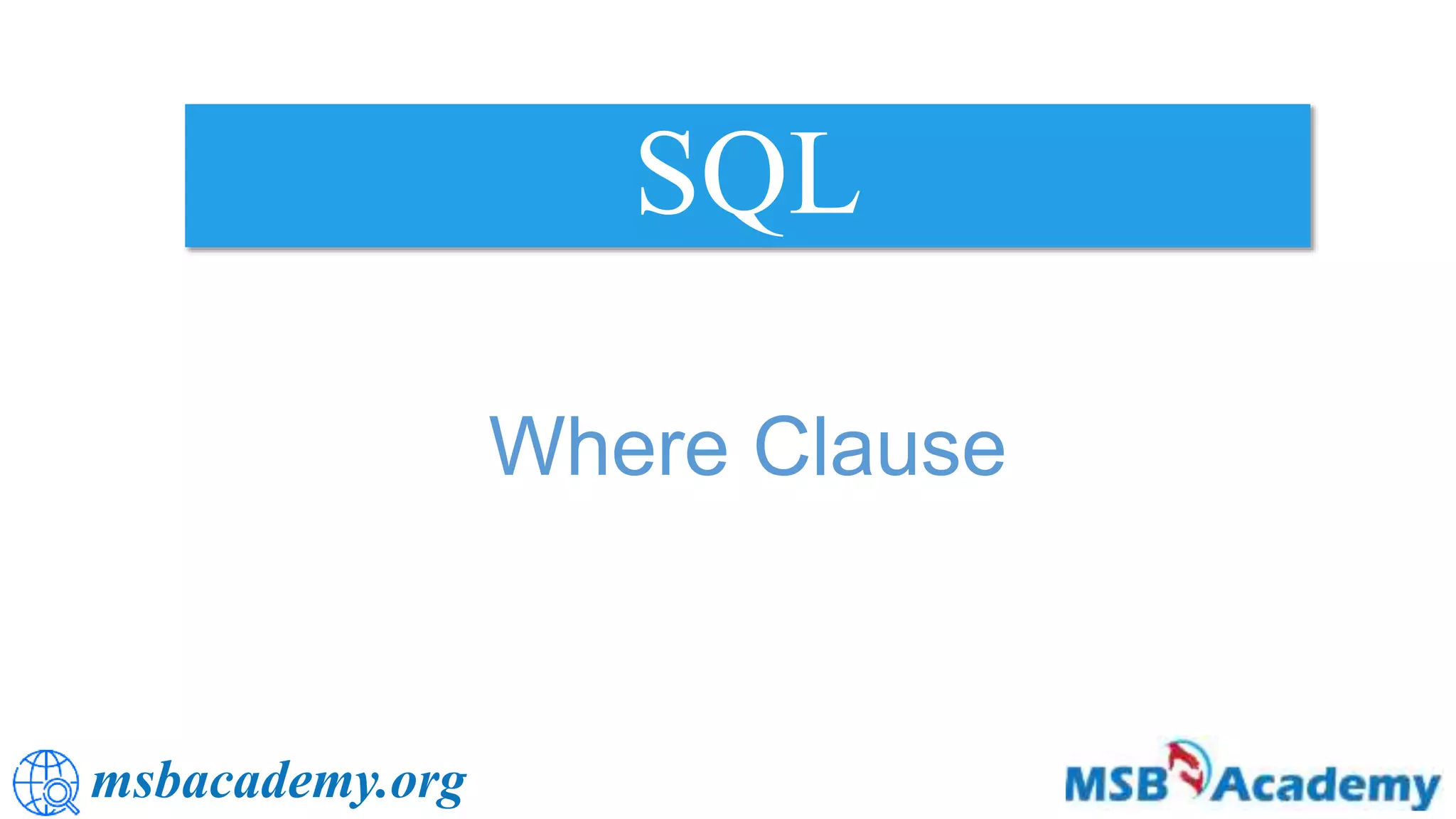 SQL

Where Clause

msbacademy.org

MSB Academy